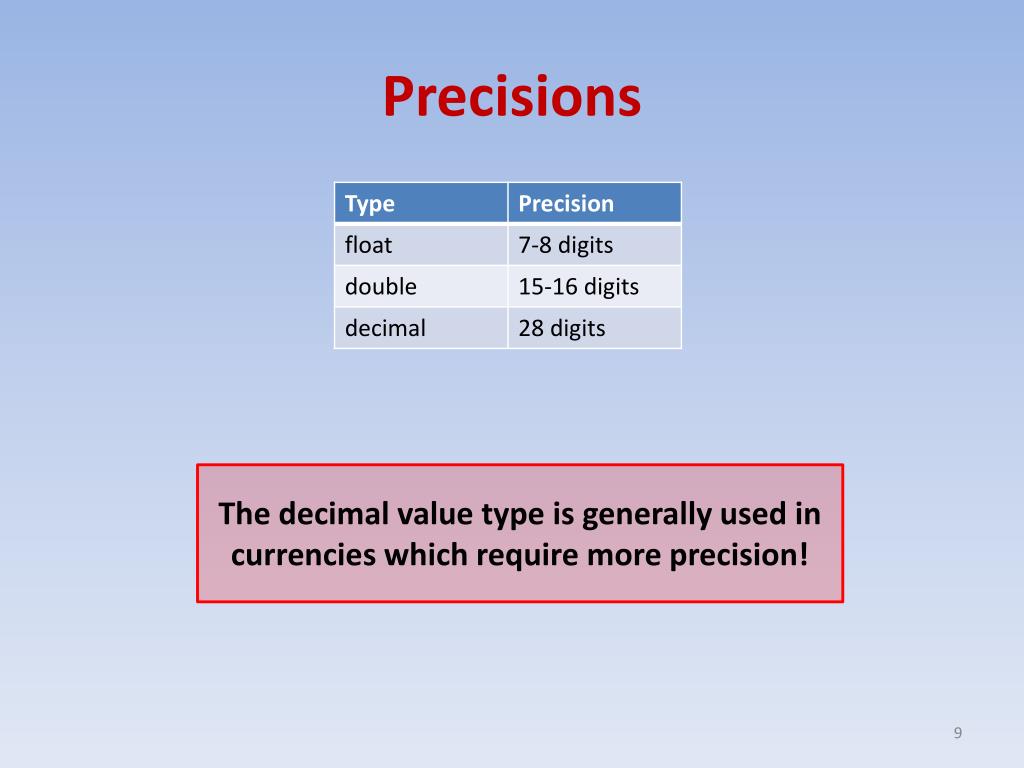 Precisions

| Type | Precision |
|---|---|
| float | 7-8 digits |
| double | 15-16 digits |
| decimal | 28 digits |

The decimal value type is generally used in currencies which require more precision!

9